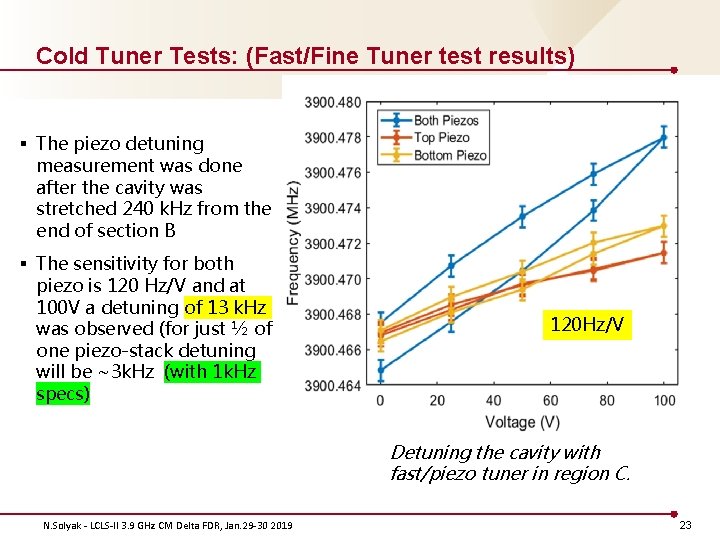 Cold Tuner Tests: (Fast/Fine Tuner test results)

▪ The piezo detuning measurement was done after the cavity was stretched 240 kHz from the end of section B

▪ The sensitivity for both piezo is 120 Hz/V and at 100V a detuning of 13 kHz was observed (for just ½ of one piezo-stack detuning will be ~3kHz (with 1kHz specs)

3900.480
3900.478
3900.476
3900.474
3900.472
3900.470
3900.468
3900.466
3900.464
Frequency (MHz)
Both Piezos
Top Piezo
Bottom Piezo
120Hz/V
0 20 40 60 80 100
Voltage (V)

Detuning the cavity with fast/piezo tuner in region C.

N.Solyak - LCLS-II 3.9 GHz CM Delta FDR, Jan.29-30 2019

23